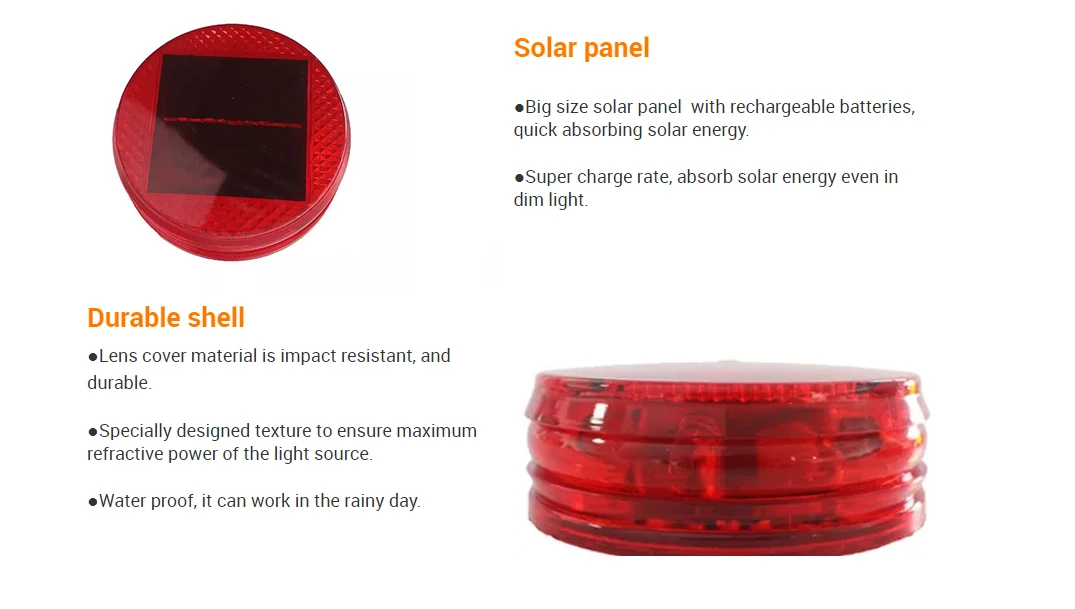 Solar panel

●Big size solar panel  with rechargeable batteries, quick absorbing solar energy.

●Super charge rate, absorb solar energy even in dim light.

Durable shell

●Lens cover material is impact resistant, and durable.

●Specially designed texture to ensure maximum refractive power of the light source.

●Water proof, it can work in the rainy day.